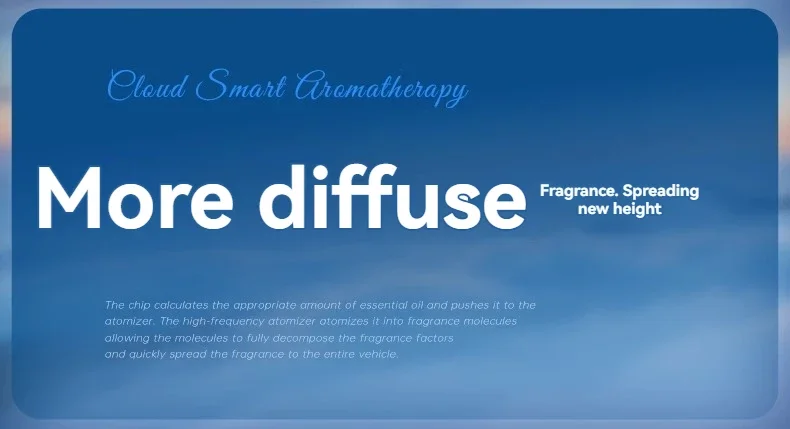 Cloud Smart Aromatherapy

More diffuse

Fragrance. Spreading new height

The chip calculates the appropriate amount of essential oil and pushes it to the atomizer. The high-frequency atomizer atomizes it into fragrance molecules allowing the molecules to fully decompose the fragrance factors and quickly spread the fragrance to the entire vehicle.